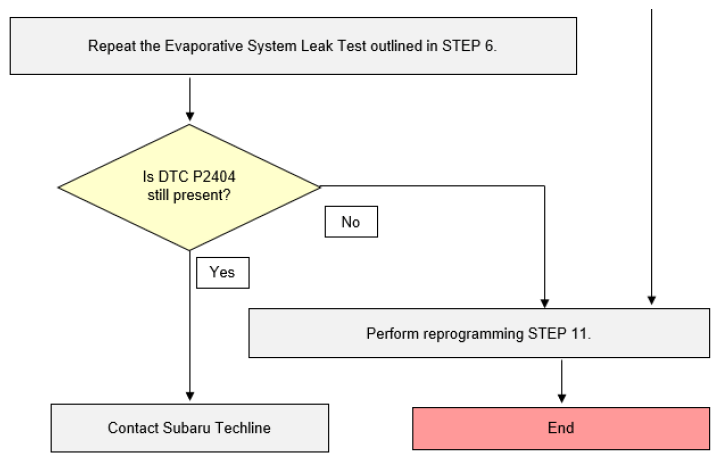 Repeat the Evaporative System Leak Test outlined in STEP 6.

Is DTC P2404 still present?

No

Yes

Perform reprogramming STEP 11.

Contact Subaru Techline

End